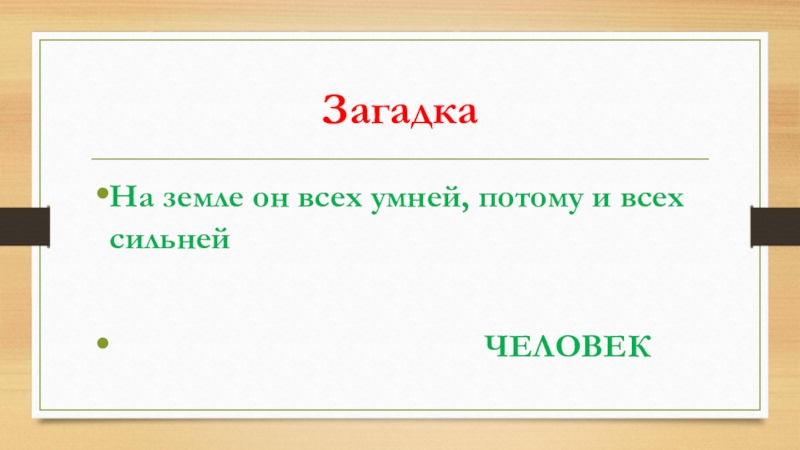 Загадка

• На земле он всех умней, потому и всех сильней

• ЧЕЛОВЕК